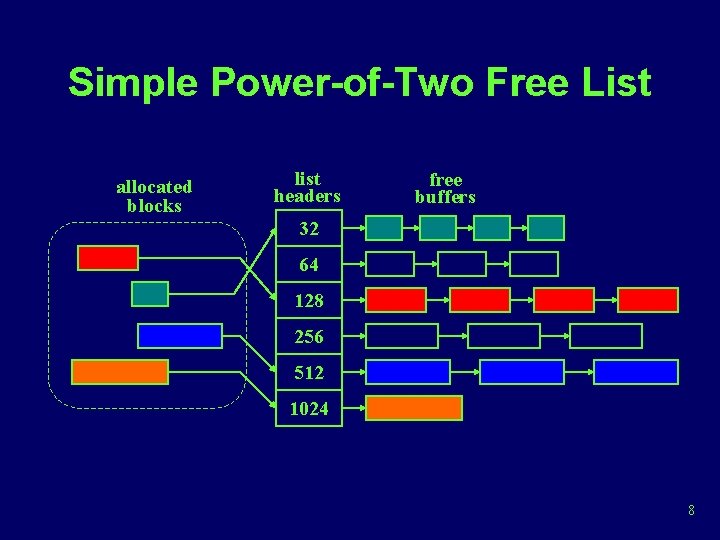 Simple Power-of-Two Free List

allocated blocks

list headers

free buffers

32

64

128

256

512

1024

8